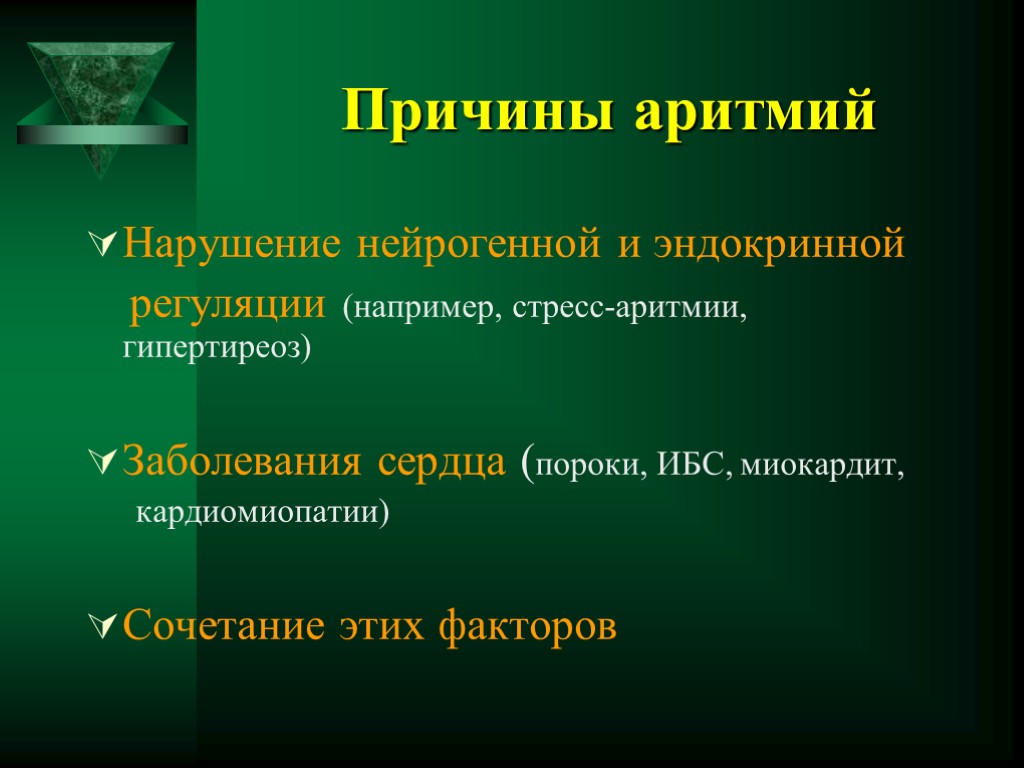 Причины аритмий

Нарушение нейрогенной и эндокринной регуляции (например, стресс-аритмии, гипертиреоз)

Заболевания сердца (пороки, ИБС, миокардит, кардиомиопатии)

Сочетание этих факторов